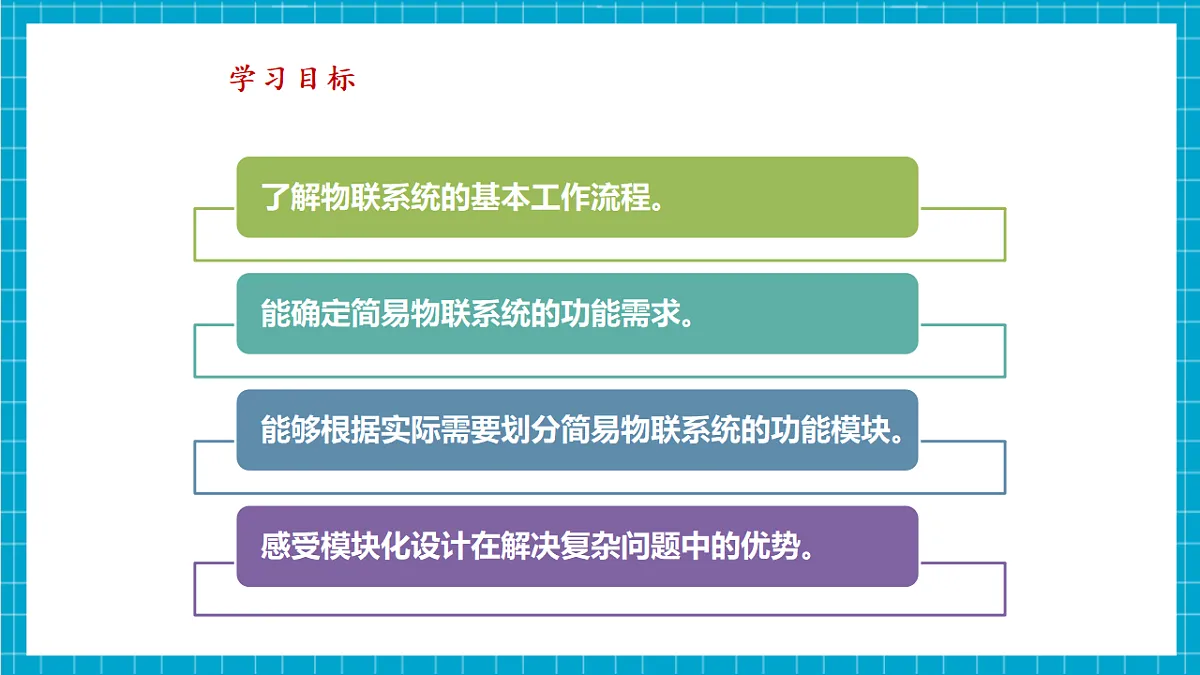 学习目标

了解物联系统的基本工作流程。

能确定简易物联系统的功能需求。

能够根据实际需要划分简易物联系统的功能模块。

感受模块化设计在解决复杂问题中的优势。